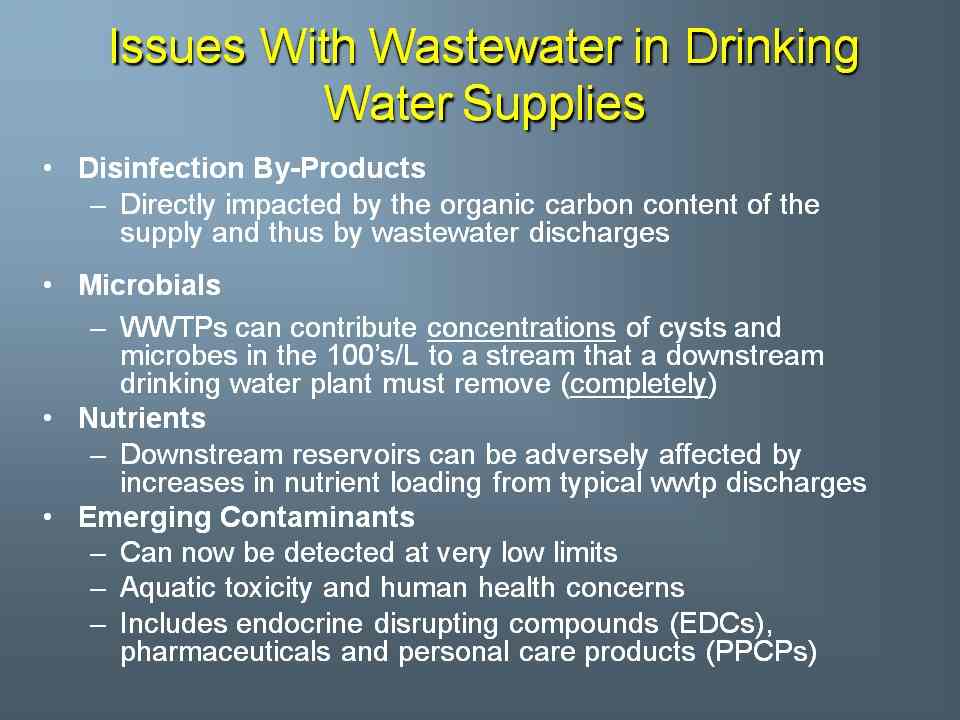 Issues With Wastewater in Drinking Water Supplies

• Disinfection By-Products
– Directly impacted by the organic carbon content of the supply and thus by wastewater discharges

• Microbials
– WWTPs can contribute concentrations of cysts and microbes in the 100's/L to a stream that a downstream drinking water plant must remove (completely)

• Nutrients
– Downstream reservoirs can be adversely affected by increases in nutrient loading from typical wwtp discharges

• Emerging Contaminants
– Can now be detected at very low limits
– Aquatic toxicity and human health concerns
– Includes endocrine disrupting compounds (EDCs), pharmaceuticals and personal care products (PPCPs)